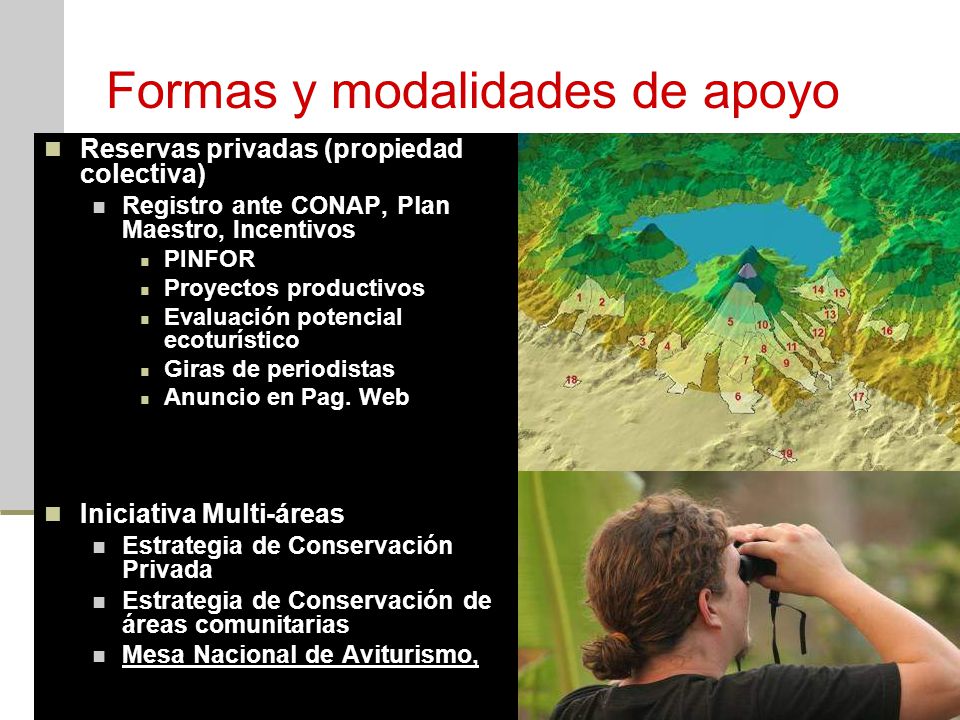 Formas y modalidades de apoyo

Reservas privadas (propiedad colectiva)

Registro ante CONAP, Plan Maestro, Incentivos

PINFOR

Proyectos productivos

Evaluación potencial ecoturístico

Giras de periodistas

Anuncio en Pag. Web

Iniciativa Multi-áreas

Estrategia de Conservación Privada

Estrategia de Conservación de áreas comunitarias

Mesa Nacional de Aviturismo,

1 2 3 4 5 6 7 8 9 10 11 12 13 14 15 16 17 18 19